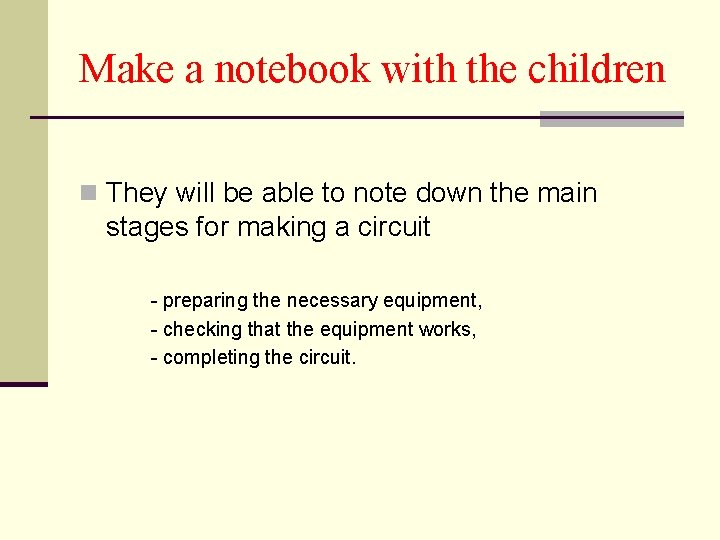 Make a notebook with the children

They will be able to note down the main stages for making a circuit

- preparing the necessary equipment,
- checking that the equipment works,
- completing the circuit.